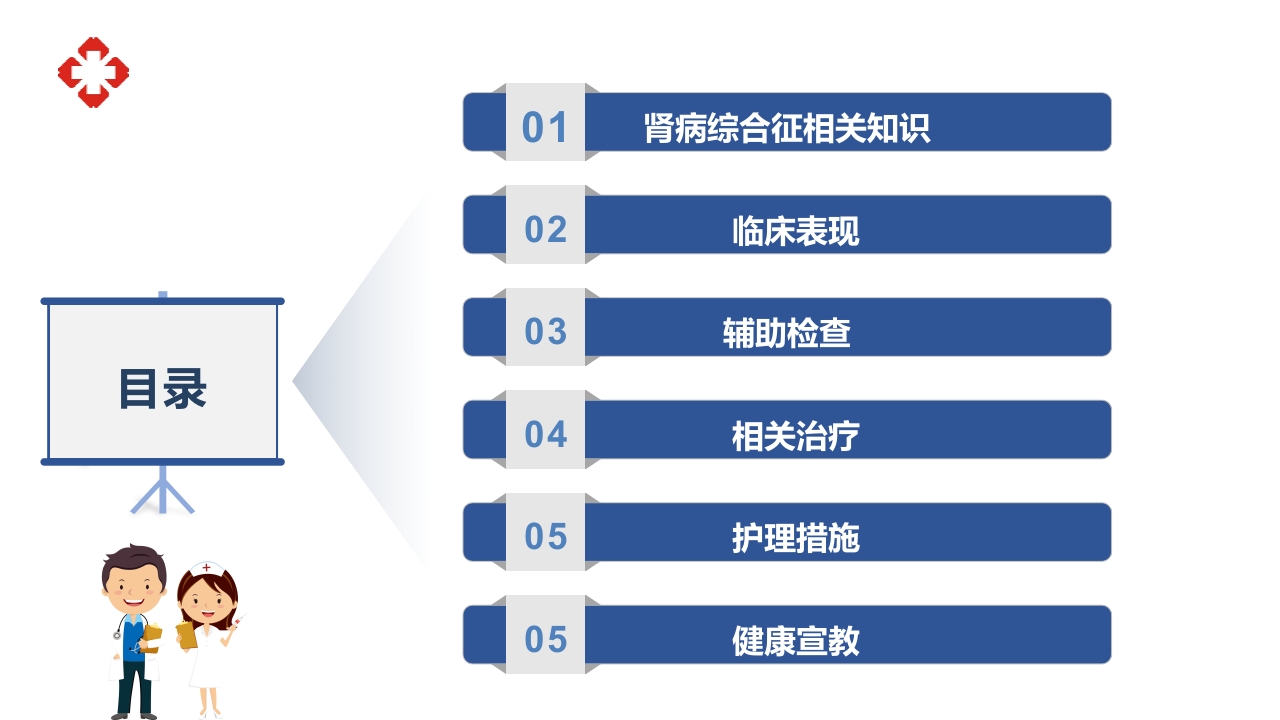 目录

01 肾病综合征相关知识

02 临床表现

03 辅助检查

04 相关治疗

05 护理措施

05 健康宣教